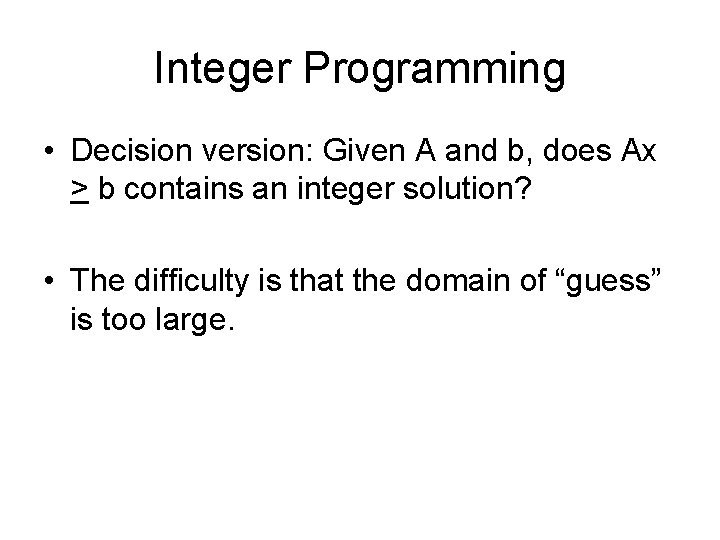 Integer Programming

• Decision version: Given A and b, does Ax $\geq$ b contains an integer solution?

• The difficulty is that the domain of “guess” is too large.